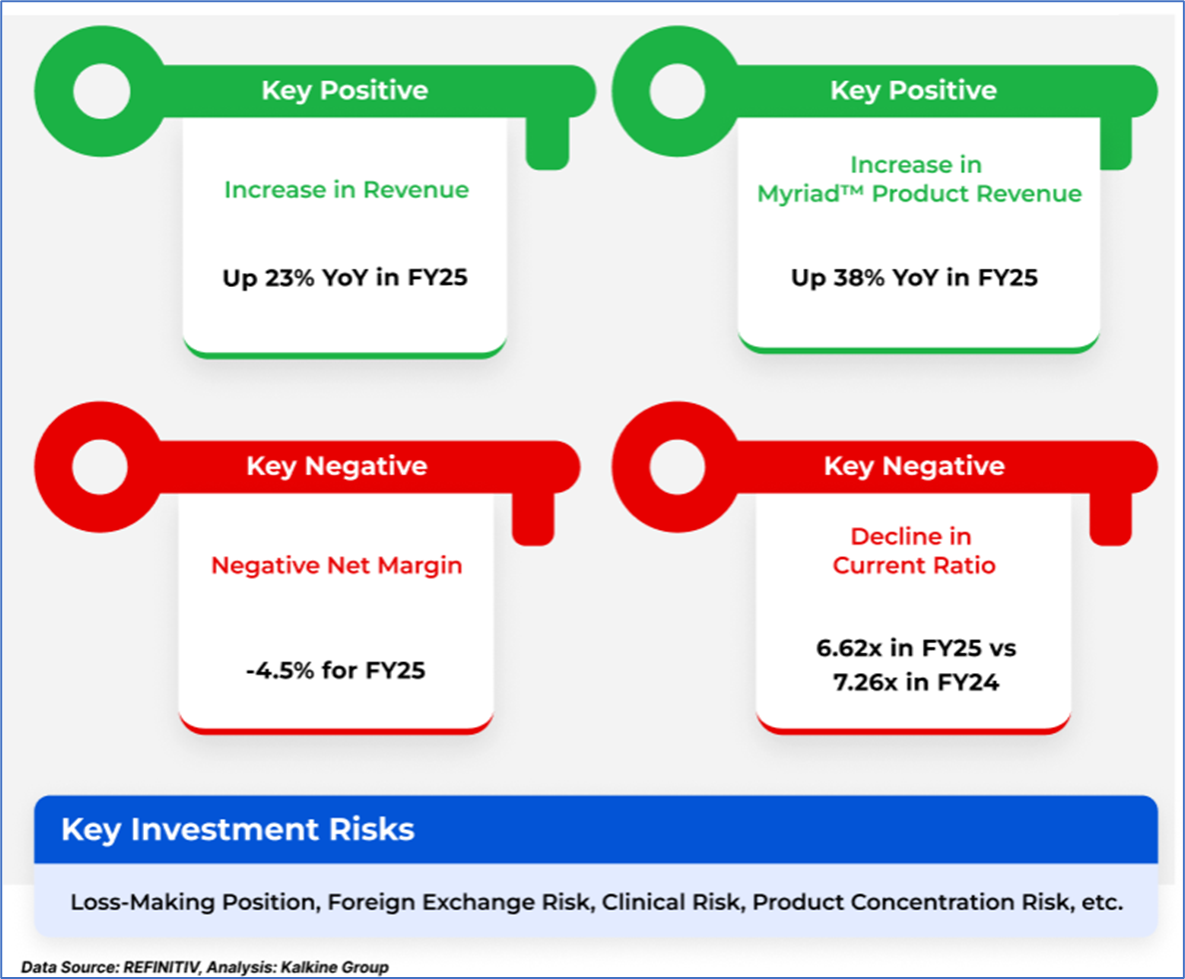 Key Positive

Increase in Revenue

Up 23% YoY in FY25

Key Positive

Increase in Myriad™ Product Revenue

Up 38% YoY in FY25

Key Negative

Negative Net Margin

-4.5% for FY25

Key Negative

Decline in Current Ratio

6.62x in FY25 vs 7.26x in FY24

Key Investment Risks

Loss-Making Position, Foreign Exchange Risk, Clinical Risk, Product Concentration Risk, etc.

Data Source: REFINITIV, Analysis: Kalkine Group